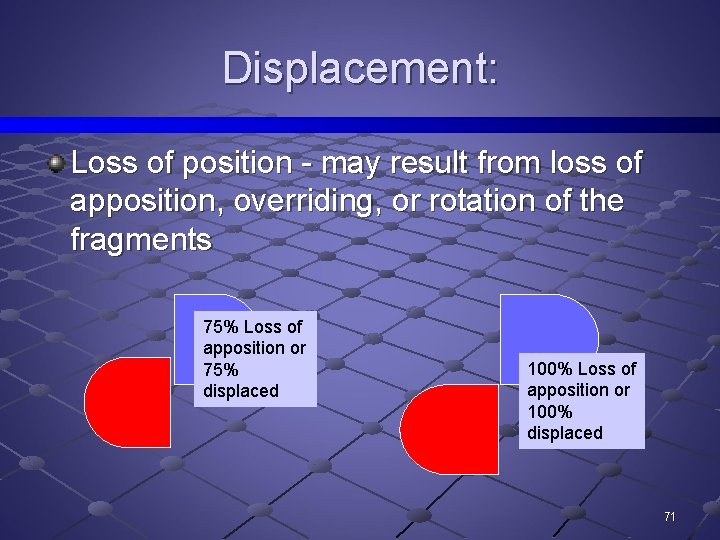 Displacement:

Loss of position - may result from loss of apposition, overriding, or rotation of the fragments

75% Loss of apposition or 75% displaced

100% Loss of apposition or 100% displaced

71